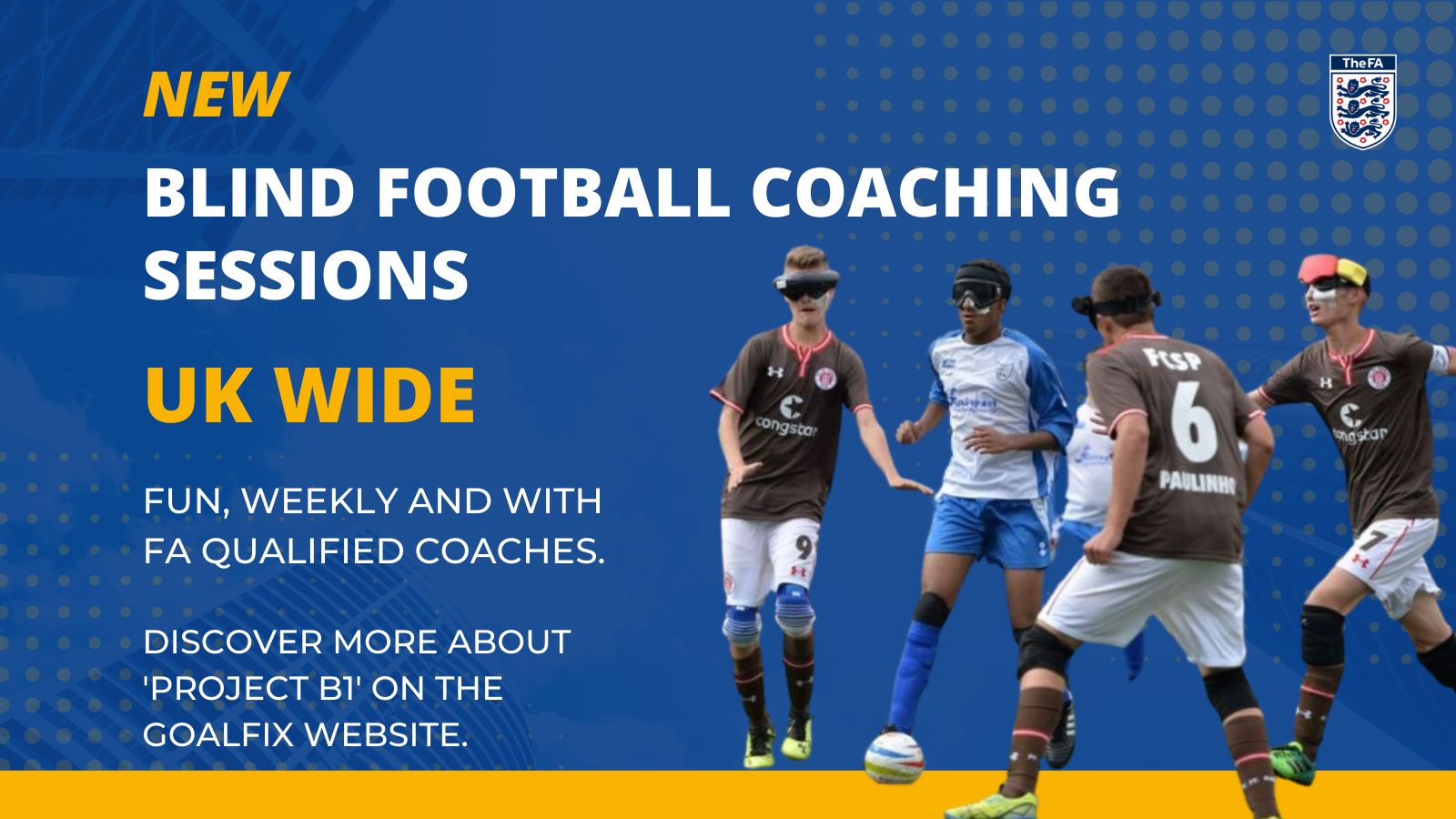 NEW

BLIND FOOTBALL COACHING SESSIONS

UK WIDE

FUN, WEEKLY AND WITH FA QUALIFIED COACHES.

DISCOVER MORE ABOUT 'PROJECT B1' ON THE GOALFIX WEBSITE.

TheFA

congstar

9

FCSP

6

PAULINHO

congstar

7